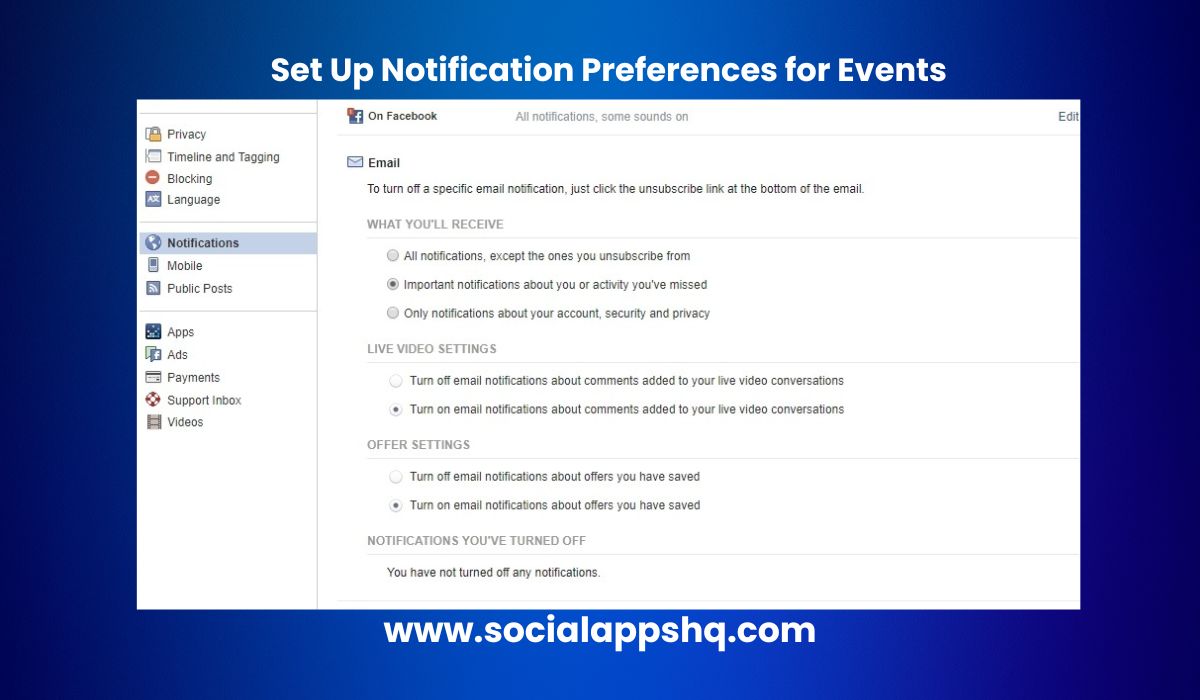 Set Up Notification Preferences for Events

Privacy
Timeline and Tagging
Blocking
Language

Notifications
Mobile
Public Posts

Apps
Ads
Payments
Support Inbox
Videos

On Facebook
All notifications, some sounds on
Edit

Email
To turn off a specific email notification, just click the unsubscribe link at the bottom of the email.

WHAT YOU'LL RECEIVE
All notifications, except the ones you unsubscribe from
Important notifications about you or activity you've missed
Only notifications about your account, security and privacy

LIVE VIDEO SETTINGS
Turn off email notifications about comments added to your live video conversations
Turn on email notifications about comments added to your live video conversations

OFFER SETTINGS
Turn off email notifications about offers you have saved
Turn on email notifications about offers you have saved

NOTIFICATIONS YOU'VE TURNED OFF
You have not turned off any notifications.

www.socialappshq.com